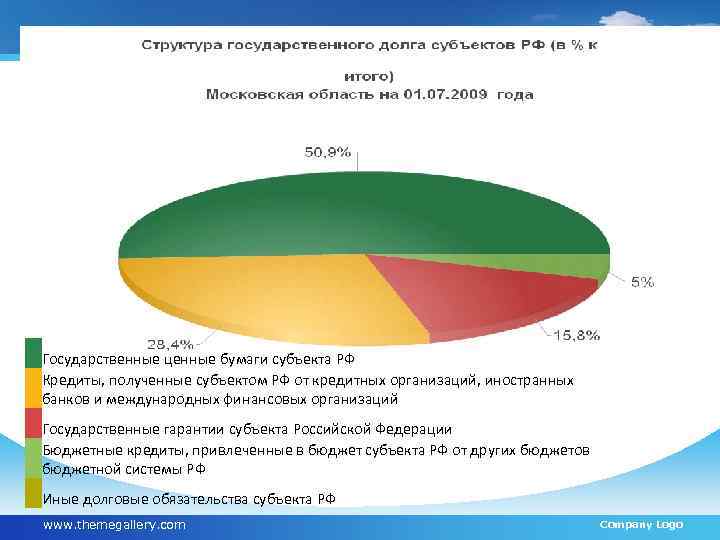 Структура государственного долга субъектов РФ (в % к итого)
Московская область на 01.07.2009 года

50,9%

5%

15,8%

28,4%

Государственные ценные бумаги субъекта РФ

Кредиты, полученные субъектом РФ от кредитных организаций, иностранных банков и международных финансовых организаций

Государственные гарантии субъекта Российской Федерации

Бюджетные кредиты, привлеченные в бюджет субъекта РФ от других бюджетов бюджетной системы РФ

Иные долговые обязательства субъекта РФ

www.themegallery.com

Company Logo